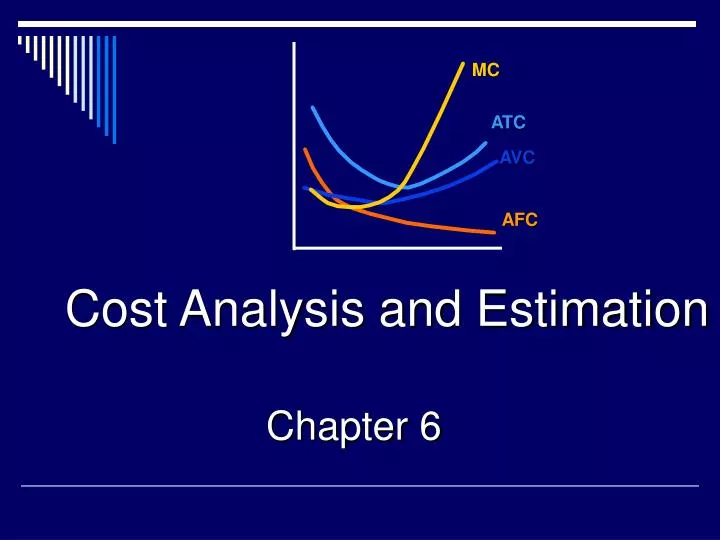 MC
ATC
AVC
AFC

Cost Analysis and Estimation

Chapter 6